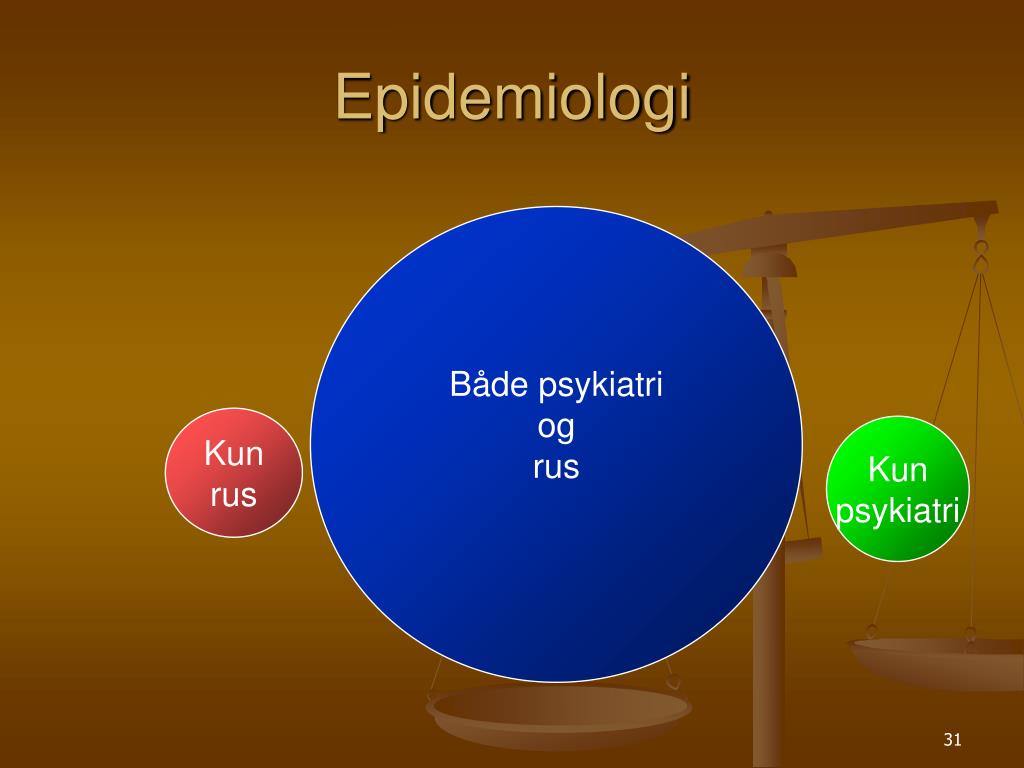 Epidemiologi

Kun rus

Både psykiatri og rus

Kun psykiatri

31